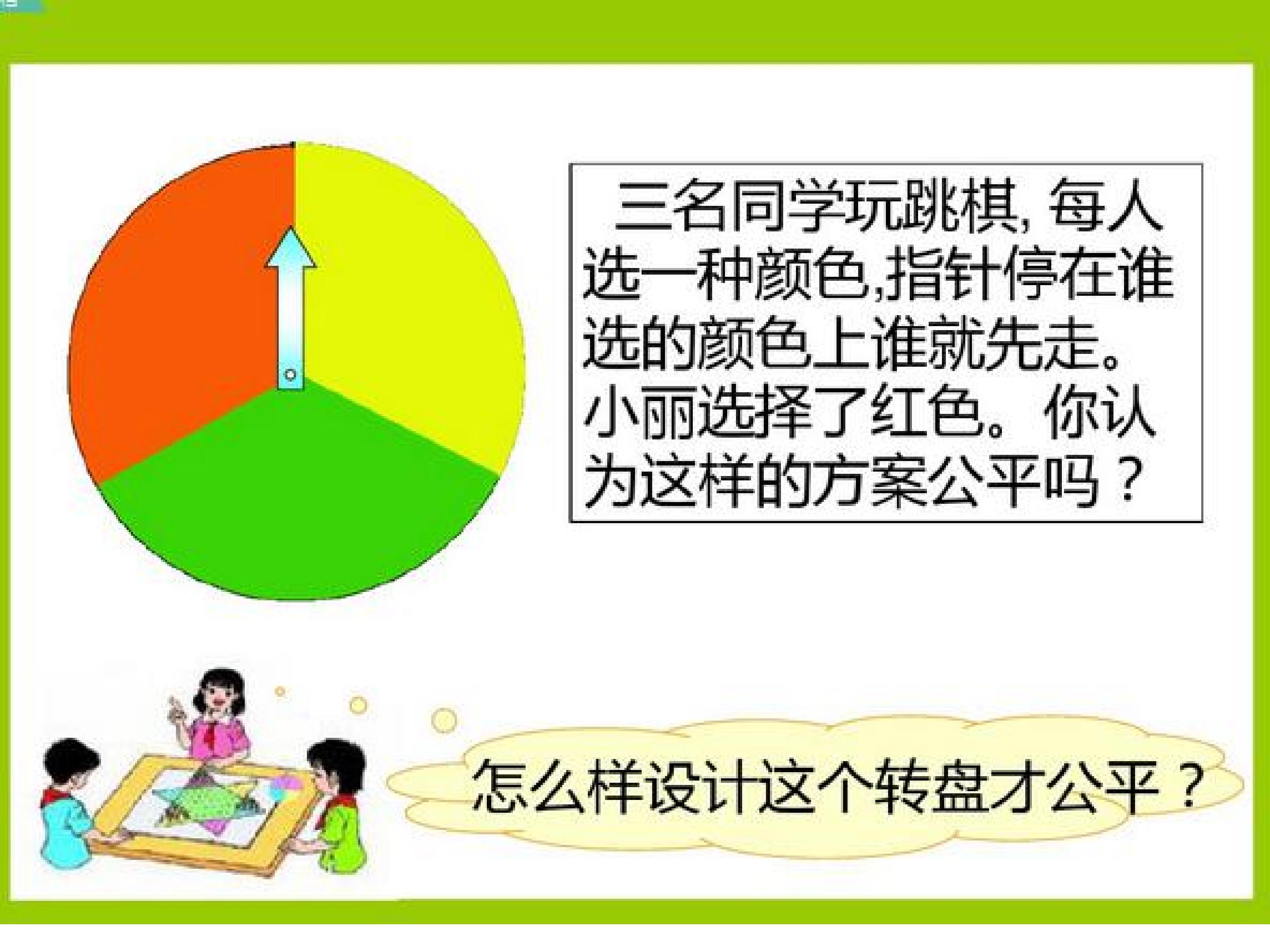 三名同学玩跳棋, 每人选一种颜色,指针停在谁选的颜色上谁就先走。小丽选择了红色。你认为这样的方案公平吗？

怎么样设计这个转盘才公平？